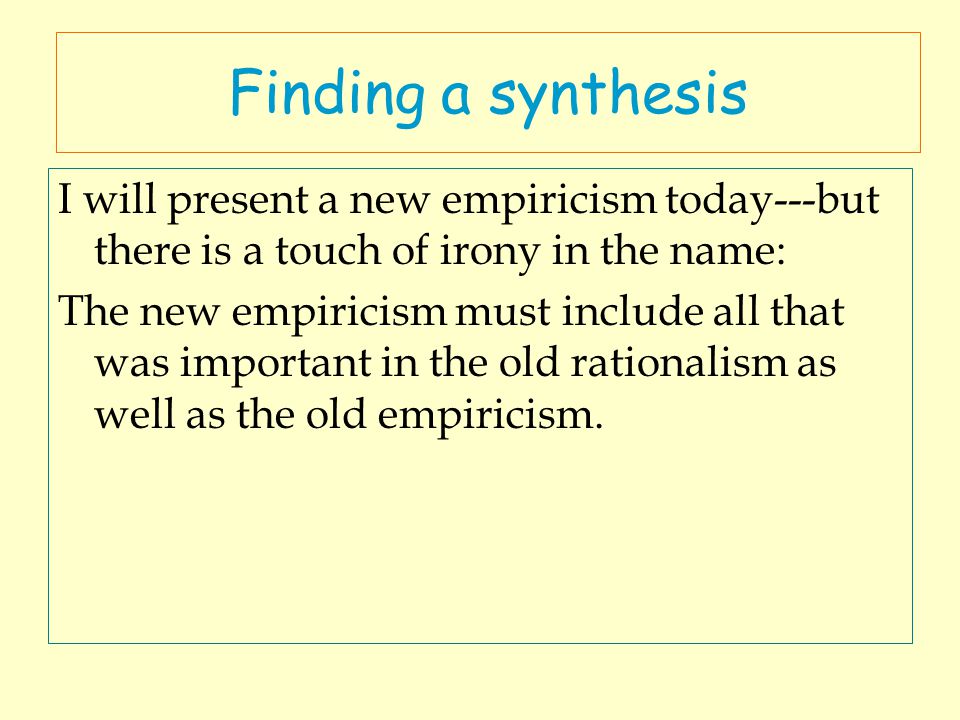 Finding a synthesis

I will present a new empiricism today---but there is a touch of irony in the name:

The new empiricism must include all that was important in the old rationalism as well as the old empiricism.